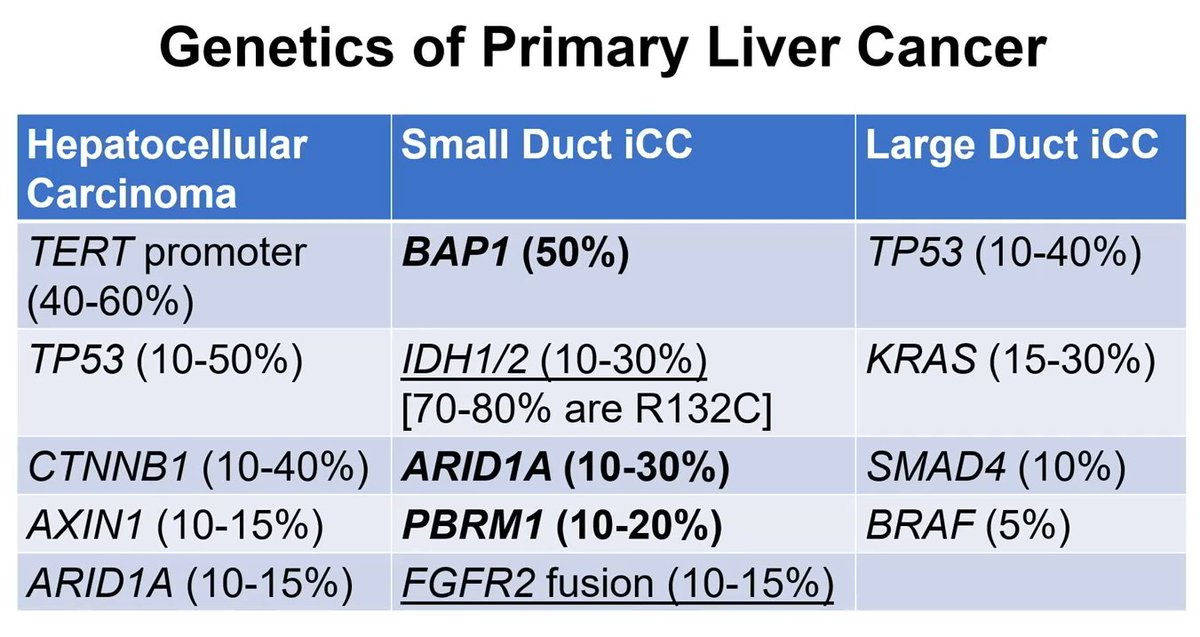 Genetics of Primary Liver Cancer

| Hepatocellular Carcinoma | Small Duct iCC | Large Duct iCC |
|---|---|---|
| TERT promoter (40-60%) | BAP1 (50%) | TP53 (10-40%) |
| TP53 (10-50%) | IDH1/2 (10-30%) [70-80% are R132C] | KRAS (15-30%) |
| CTNNB1 (10-40%) | ARID1A (10-30%) | SMAD4 (10%) |
| AXIN1 (10-15%) | PBRM1 (10-20%) | BRAF (5%) |
| ARID1A (10-15%) | FGFR2 fusion (10-15%) | |